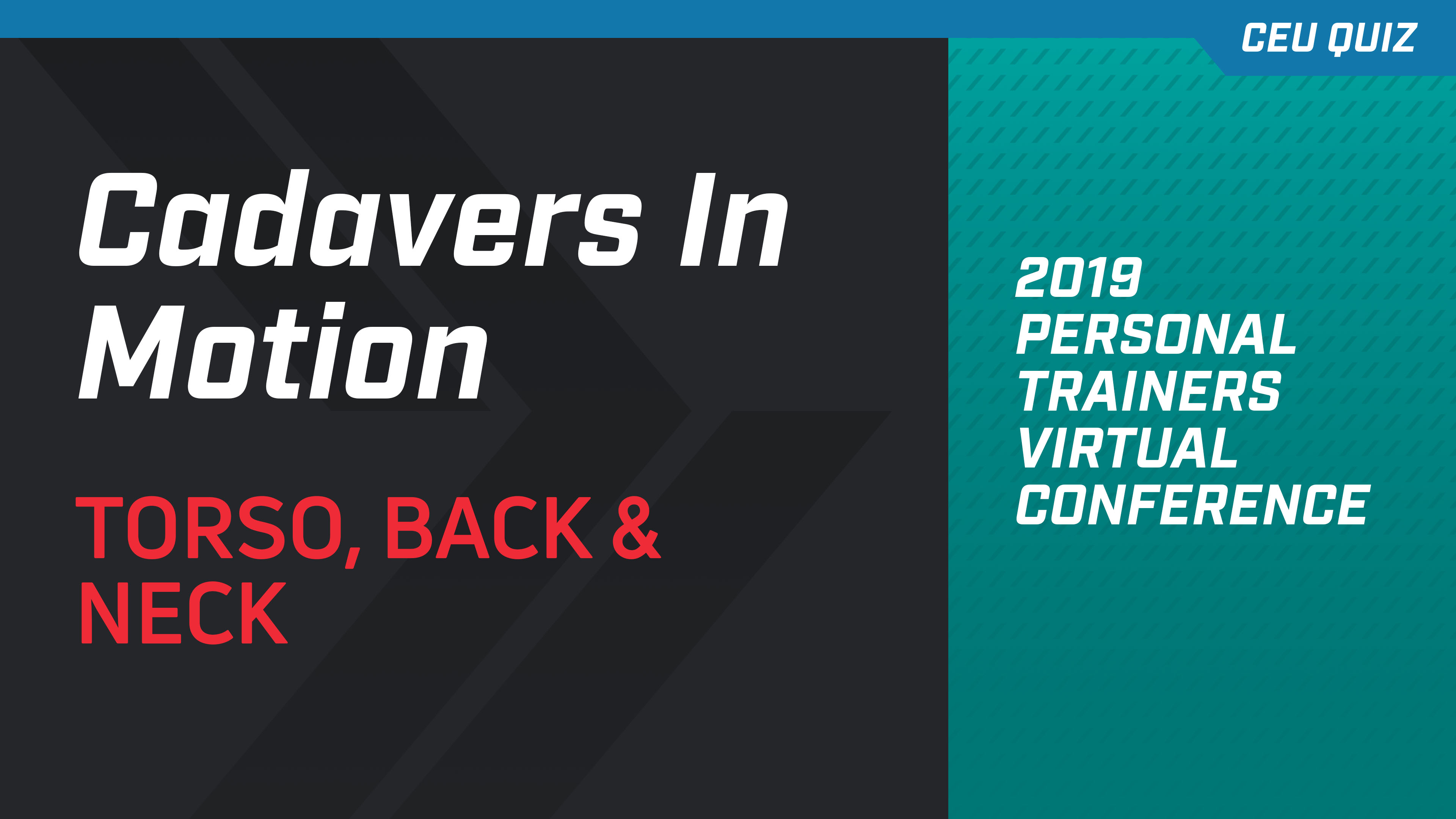 CEU QUIZ

Cadavers In Motion

TORSO, BACK & NECK

2019 PERSONAL TRAINERS VIRTUAL CONFERENCE